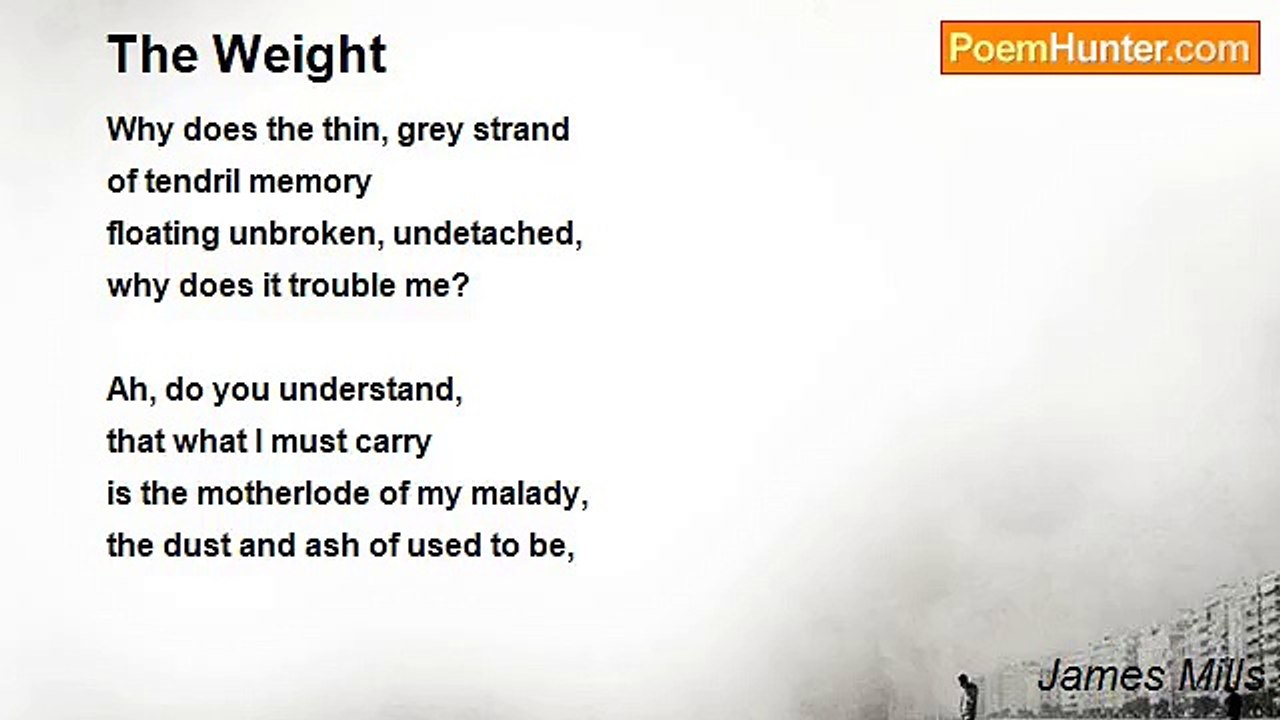 The Weight

PoemHunter.com

Why does the thin, grey strand
of tendril memory
floating unbroken, undetached,
why does it trouble me?

Ah, do you understand,
that what I must carry
is the motherlode of my malady,
the dust and ash of used to be,

James Mills